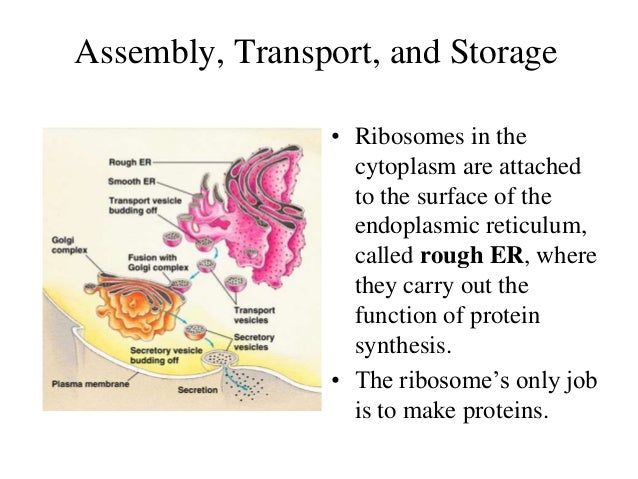 Assembly, Transport, and Storage

Rough ER
Smooth ER
Transport vesicle budding off
Golgi complex
Fusion with Golgi complex
Transport vesicles
Secretory vesicles
Secretory vesicle budding off
Plasma membrane
Secretion

• Ribosomes in the cytoplasm are attached to the surface of the endoplasmic reticulum, called **rough ER**, where they carry out the function of protein synthesis.
• The ribosome's only job is to make proteins.